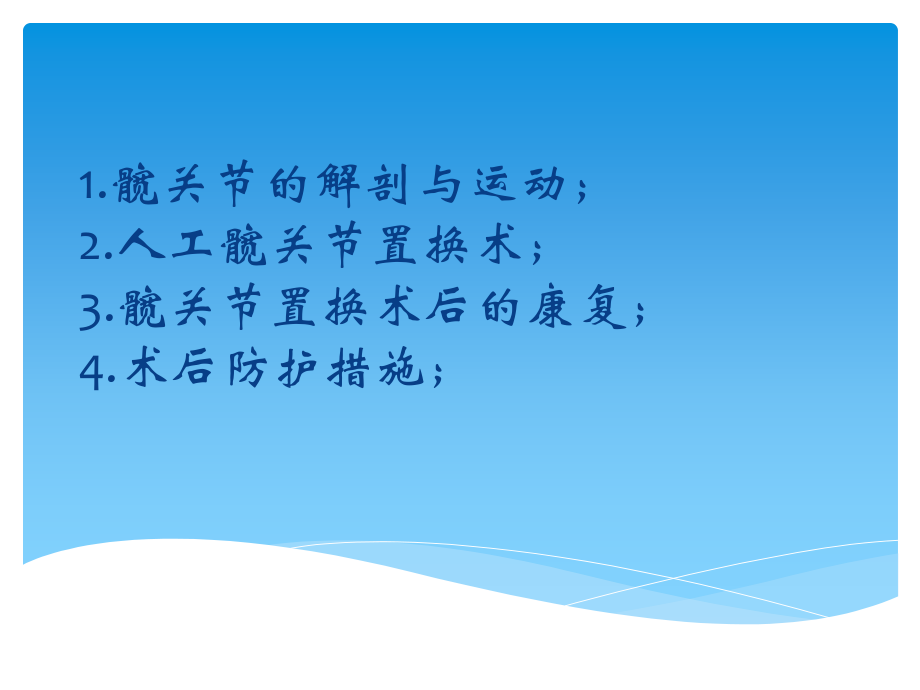 1.髋关节的解剖与运动；
2.人工髋关节置换术；
3.髋关节置换术后的康复；
4.术后防护措施；